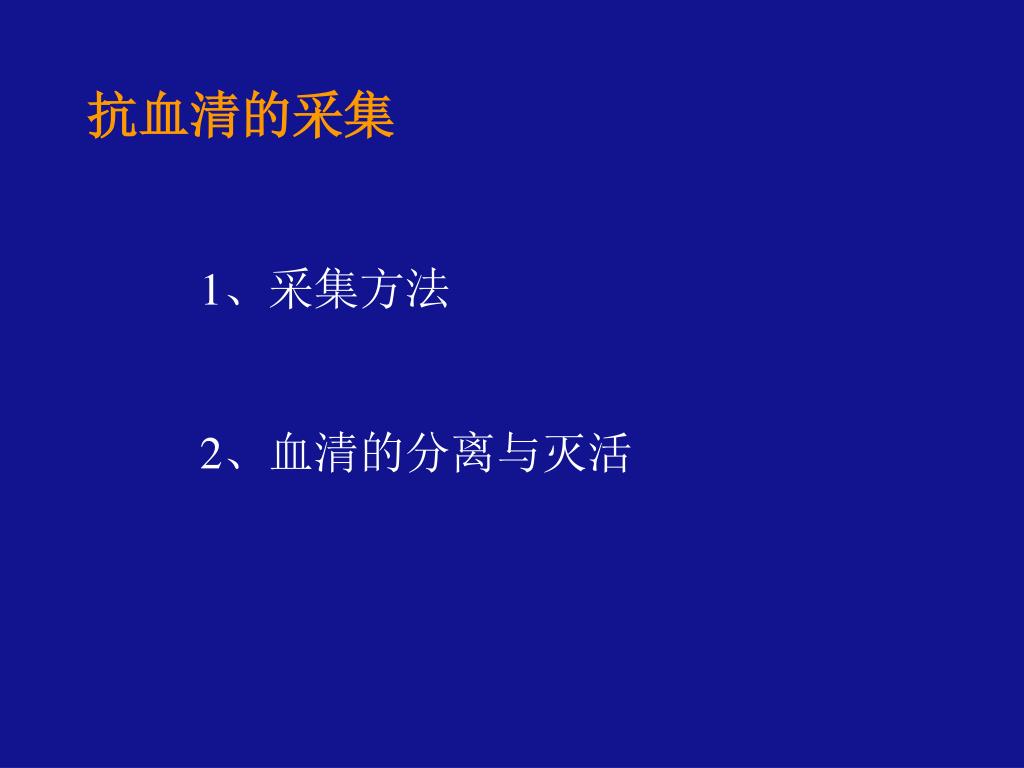 抗血清的采集

1、采集方法

2、血清的分离与灭活